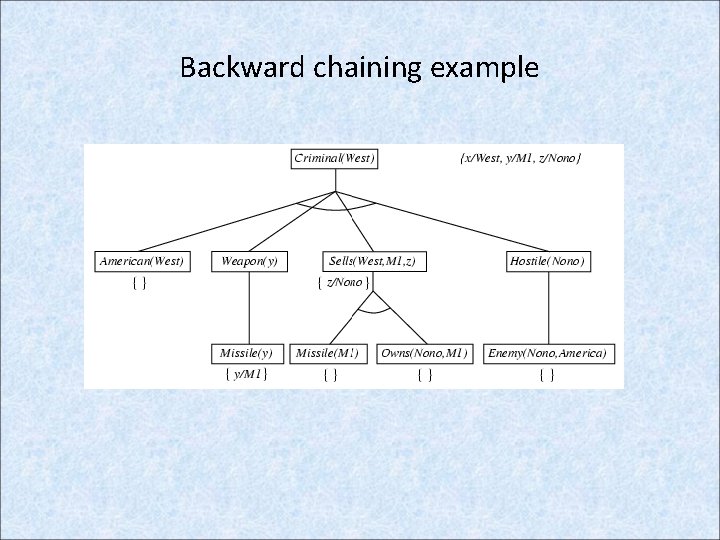 Backward chaining example

Criminal(West)

{x/West, y/M1, z/Nono}

American(West)

{ }

Weapon(y)

Sells(West,M1,z)

{ z/Nono }

Hostile(Nono)

Missile(y)

{ y/M1 }

Missile(M1)

{ }

Owns(Nono,M1)

{ }

Enemy(Nono,America)

{ }